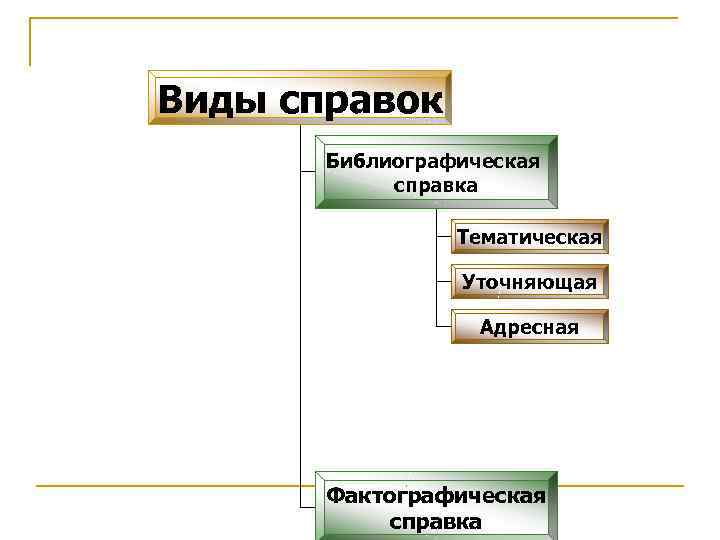 Виды справок

Библиографическая справка

Тематическая

Уточняющая

Адресная

Фактографическая справка